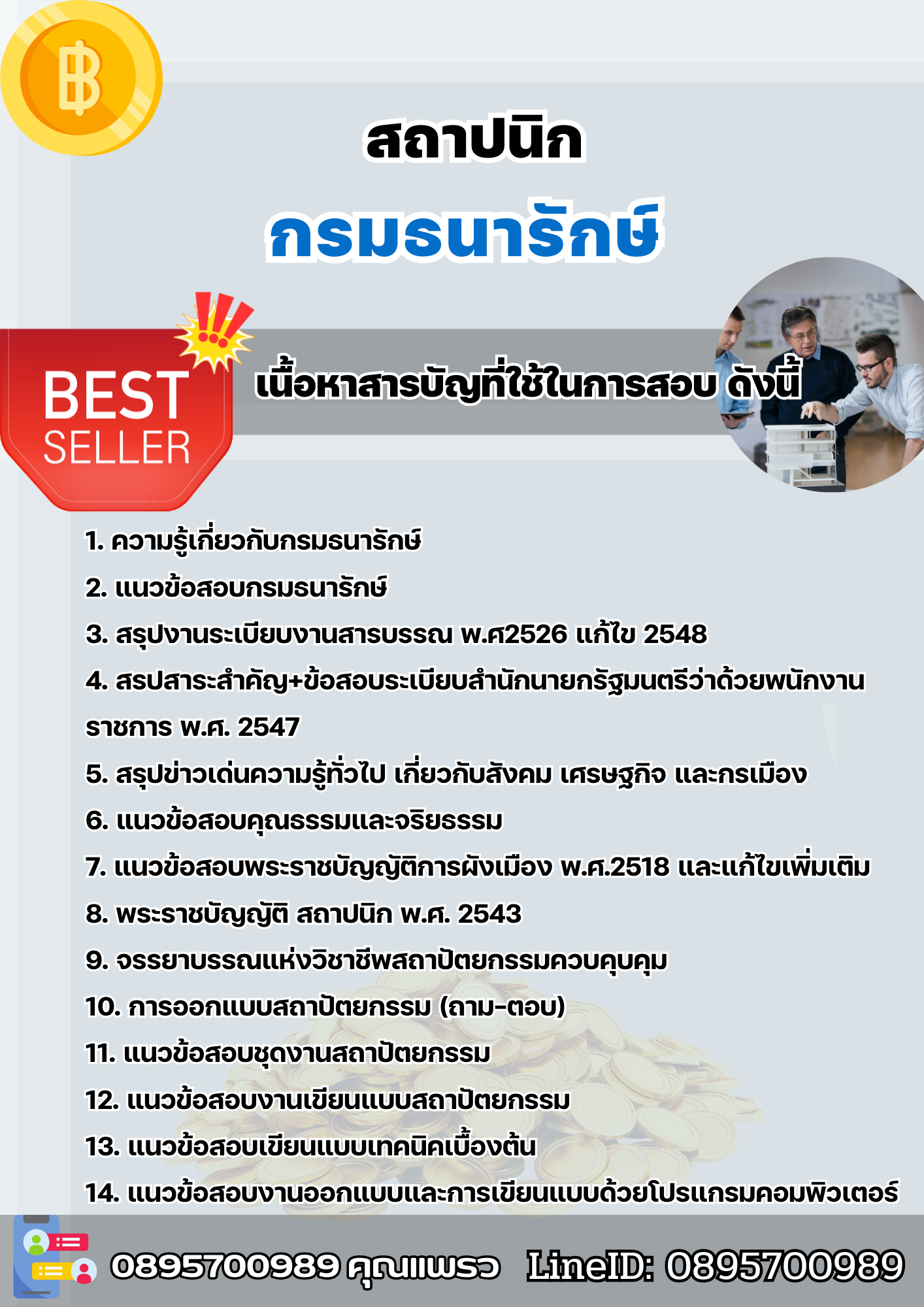 ฿

สถาปนิก

กรมธนารักษ์

BEST SELLER

เนื้อหาสารบัญที่ใช้ในการสอบ ดังนี้

1. ความรู้เกี่ยวกับกรมธนารักษ์
2. แนวข้อสอบกรมธนารักษ์
3. สรุปงานระเบียบงานสารบรรณ พ.ศ2526 แก้ไข 2548
4. สรปสาระสำคัญ+ข้อสอบระเบียบสำนักนายกรัฐมนตรีว่าด้วยพนักงานราชการ พ.ศ. 2547
5. สรุปข่าวเด่นความรู้ทั่วไป เกี่ยวกับสังคม เศรษฐกิจ และกรเมือง
6. แนวข้อสอบคุณธรรมและจริยธรรม
7. แนวข้อสอบพระราชบัญญัติการผังเมือง พ.ศ.2518 และแก้ไขเพิ่มเติม
8. พระราชบัญญัติ สถาปนิก พ.ศ. 2543
9. จรรยาบรรณแห่งวิชาชีพสถาปัตยกรรมควบคุบคุม
10. การออกแบบสถาปัตยกรรม (ถาม-ตอบ)
11. แนวข้อสอบชุดงานสถาปัตยกรรม
12. แนวข้อสอบงานเขียนแบบสถาปัตยกรรม
13. แนวข้อสอบเขียนแบบเทคนิคเบื้องต้น
14. แนวข้อสอบงานออกแบบและการเขียนแบบด้วยโปรแกรมคอมพิวเตอร์

0895700989 คุณแพรว LineID: 0895700989